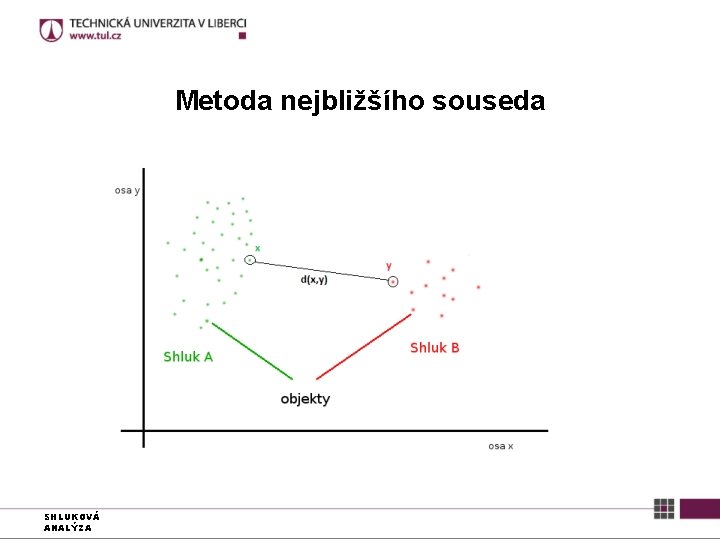 TECHNICKÁ UNIVERZITA V LIBERCI
www.tul.cz

Metoda nejbližšího souseda

osa y
x
y
d(x,y)
Shluk A
Shluk B
objekty
osa x

SHLUKOVÁ ANALÝZA